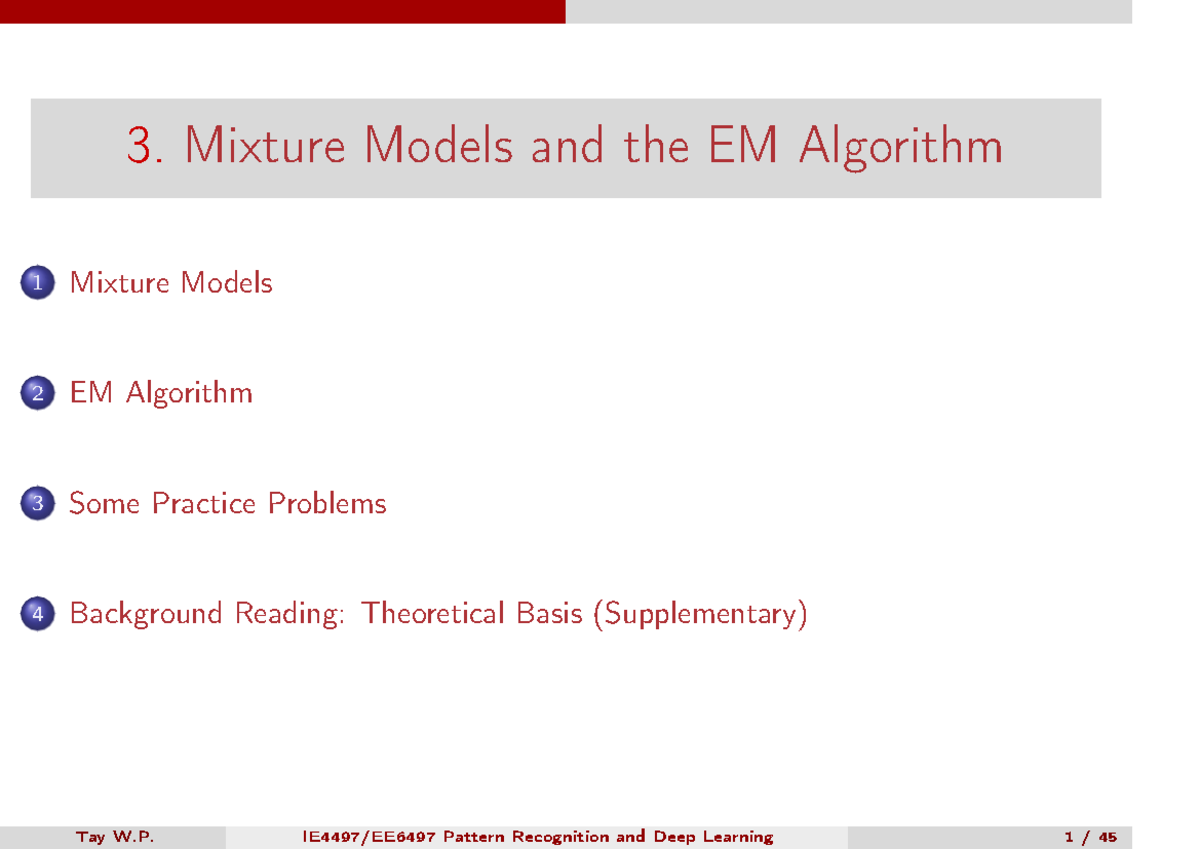 3. Mixture Models and the EM Algorithm

1 Mixture Models

2 EM Algorithm

3 Some Practice Problems

4 Background Reading: Theoretical Basis (Supplementary)

Tay W.P. IE4497/EE6497 Pattern Recognition and Deep Learning 1 / 45